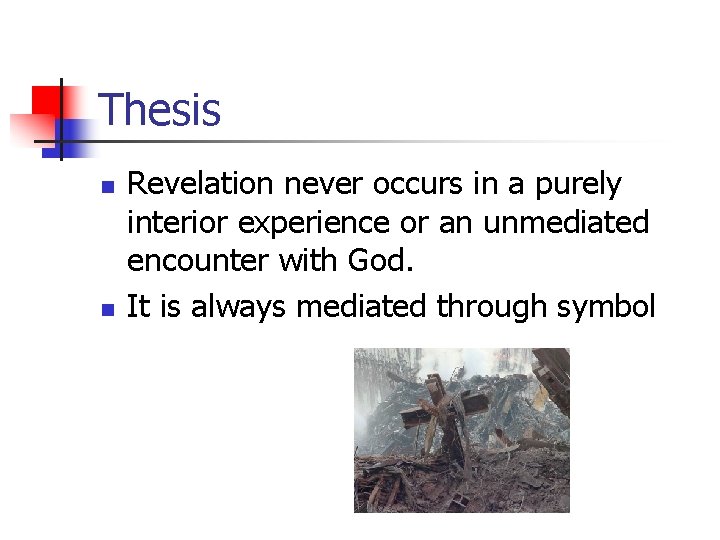 Thesis

- Revelation never occurs in a purely interior experience or an unmediated encounter with God.
- It is always mediated through symbol